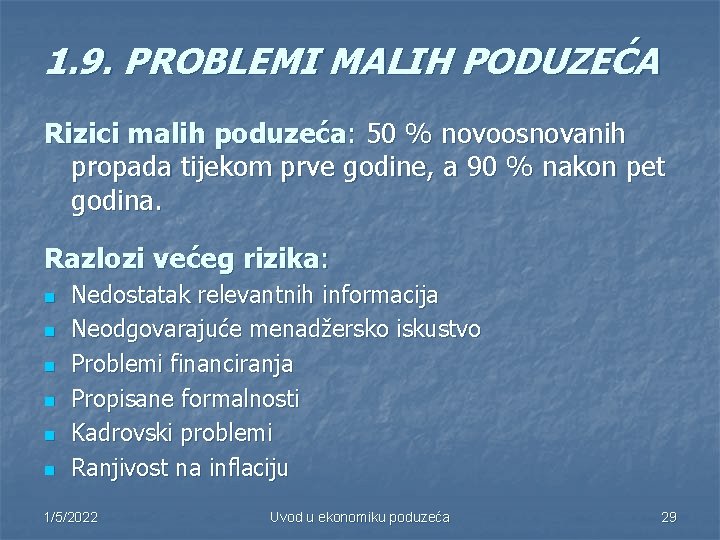 1.9. PROBLEMI MALIH PODUZEĆA

Rizici malih poduzeća: 50 % novoosnovanih propada tijekom prve godine, a 90 % nakon pet godina.

Razlozi većeg rizika:
- Nedostatak relevantnih informacija
- Neodgovarajuće menadžersko iskustvo
- Problemi financiranja
- Propisane formalnosti
- Kadrovski problemi
- Ranjivost na inflaciju

1/5/2022
Uvod u ekonomiku poduzeća
29